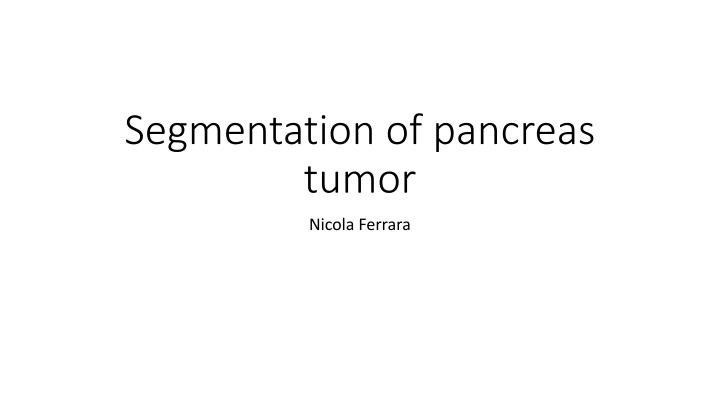 Segmentation of pancreas tumor

Nicola Ferrara